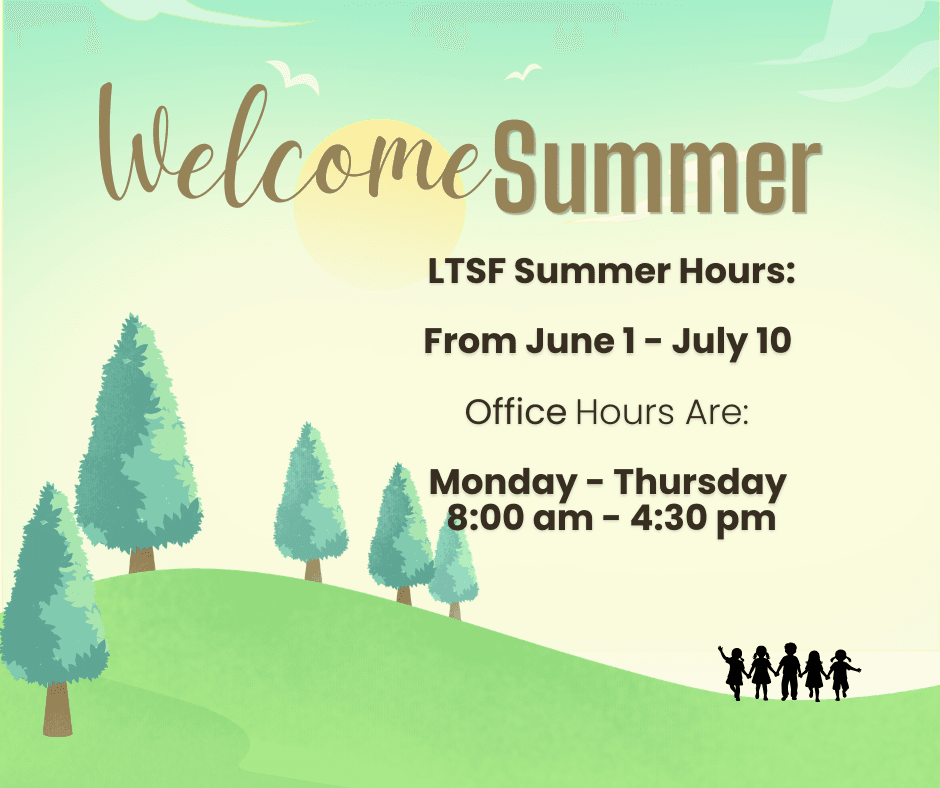 Welcome Summer

LTSF Summer Hours:

From June 1 - July 10

Office Hours Are:

Monday - Thursday
8:00 am - 4:30 pm